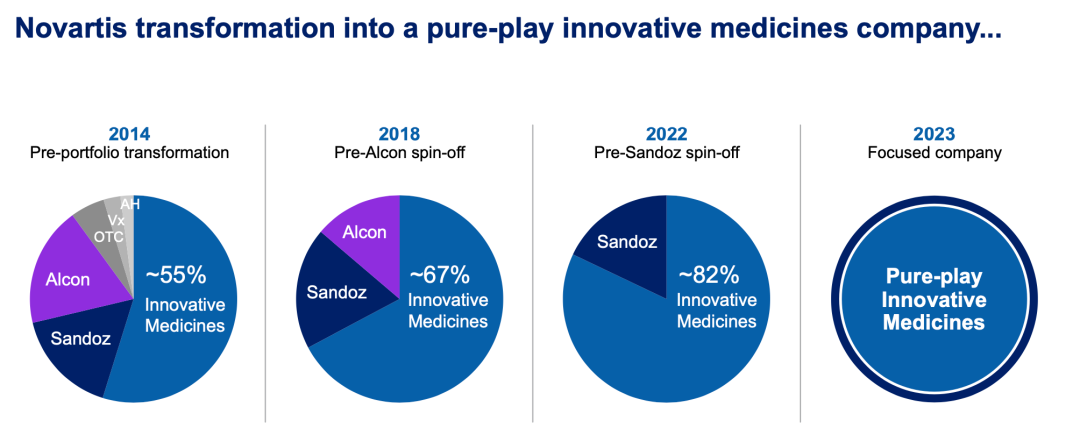 Novartis transformation into a pure-play innovative medicines company...

2014
Pre-portfolio transformation

AH
Vx
OTC
Alcon
Sandoz
~55%
Innovative Medicines

2018
Pre-Alcon spin-off

Alcon
Sandoz
~67%
Innovative Medicines

2022
Pre-Sandoz spin-off

Sandoz
~82%
Innovative Medicines

2023
Focused company

Pure-play Innovative Medicines